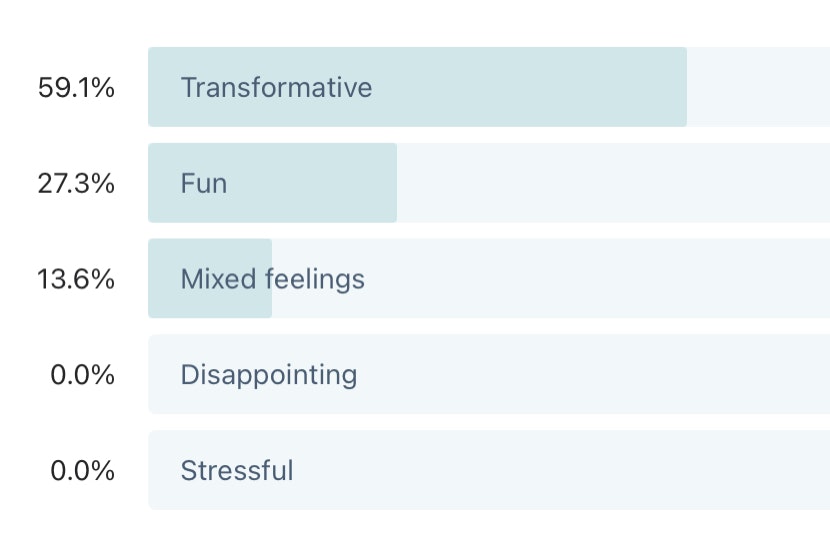 59.1% Transformative

27.3% Fun

13.6% Mixed feelings

0.0% Disappointing

0.0% Stressful